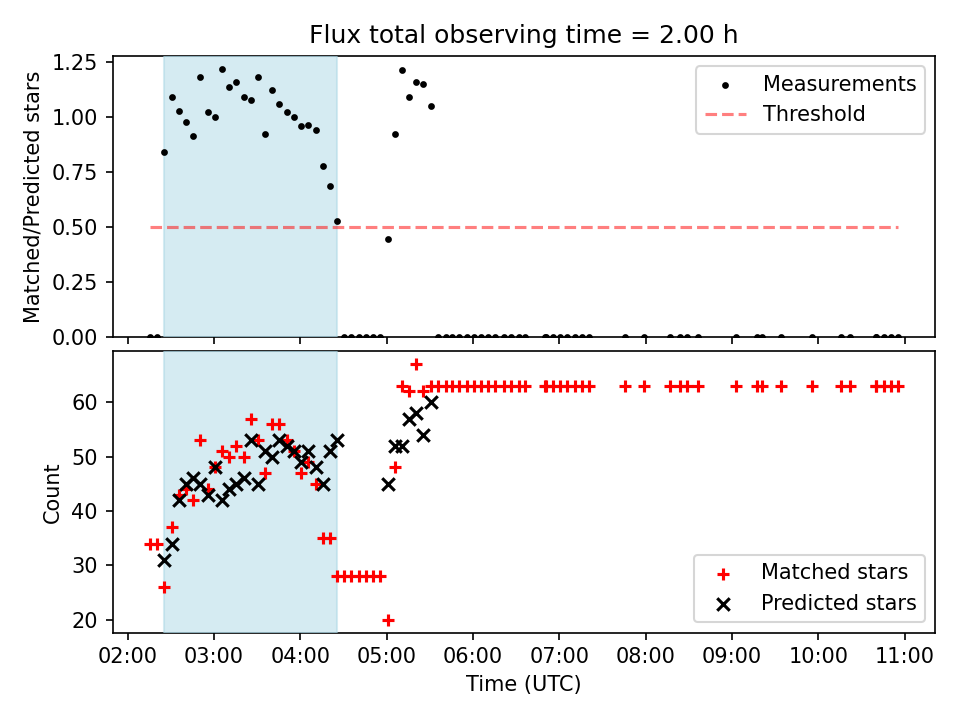 Flux total observing time = 2.00 h

Matched/Predicted stars

1.25
1.00
0.75
0.50
0.25
0.00

Measurements
Threshold

Count

60
50
40
30
20

Matched stars
Predicted stars

02:00 03:00 04:00 05:00 06:00 07:00 08:00 09:00 10:00 11:00

Time (UTC)